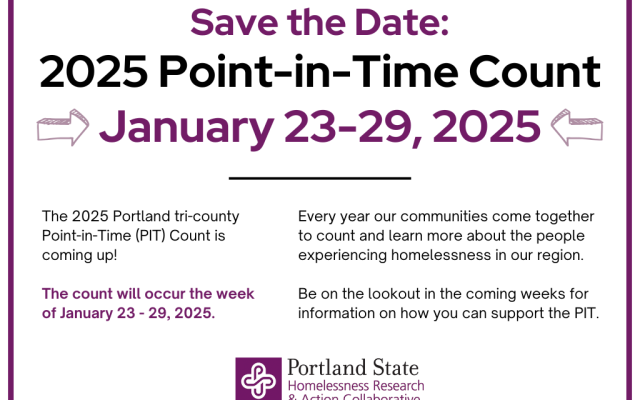 Save the Date:

2025 Point-in-Time Count

January 23-29, 2025

The 2025 Portland tri-county Point-in-Time (PIT) Count is coming up!

The count will occur the week of January 23 - 29, 2025.

Every year our communities come together to count and learn more about the people experiencing homelessness in our region.

Be on the lookout in the coming weeks for information on how you can support the PIT.

Portland State
Homelessness Research
& Action Collaborative